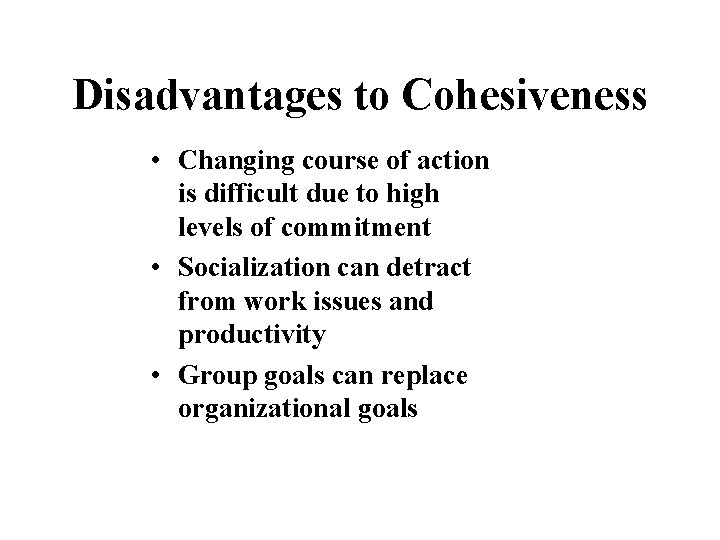 Disadvantages to Cohesiveness

• Changing course of action is difficult due to high levels of commitment
• Socialization can detract from work issues and productivity
• Group goals can replace organizational goals